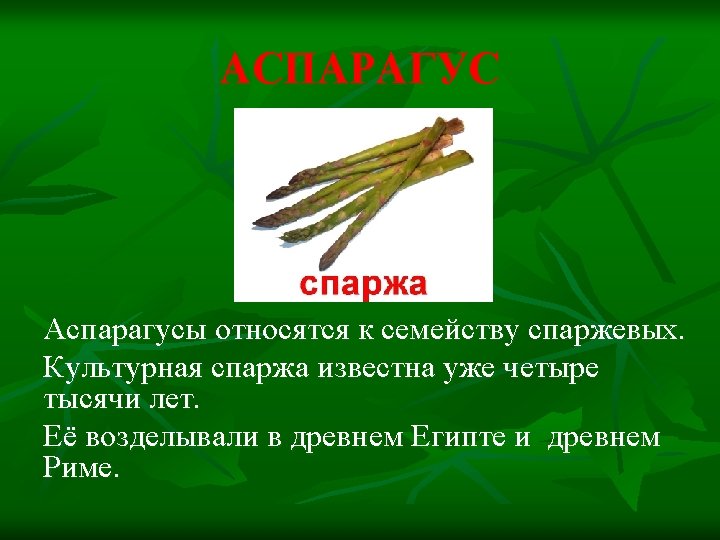 АСПАРАГУС

спаржа

Аспарагусы относятся к семейству спаржевых.

Культурная спаржа известна уже четыре тысячи лет.

Её возделывали в древнем Египте и древнем Риме.